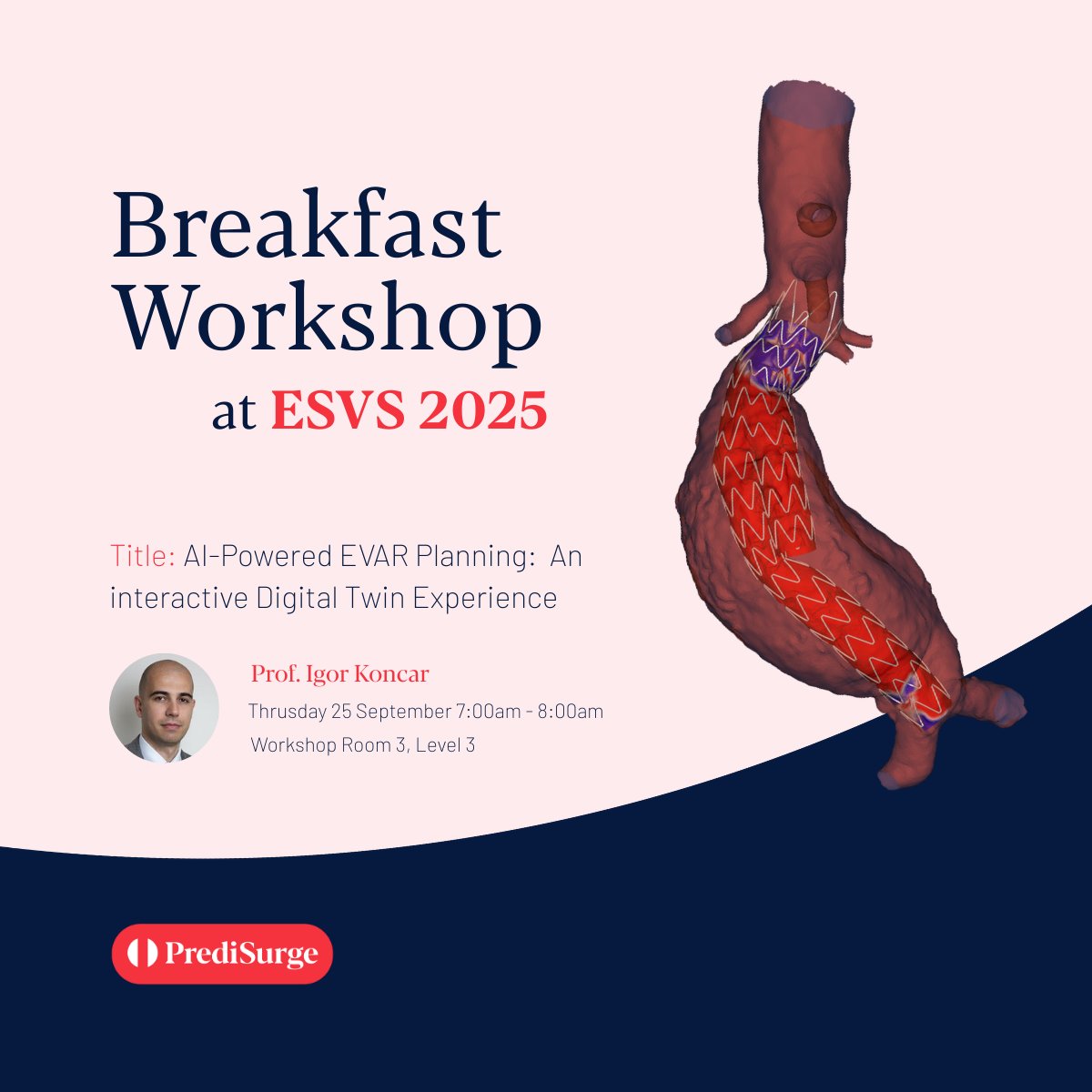 Breakfast Workshop
at ESVS 2025

Title: AI-Powered EVAR Planning: An interactive Digital Twin Experience

Prof. Igor Koncar
Thrusday 25 September 7:00am - 8:00am
Workshop Room 3, Level 3

PrediSurge